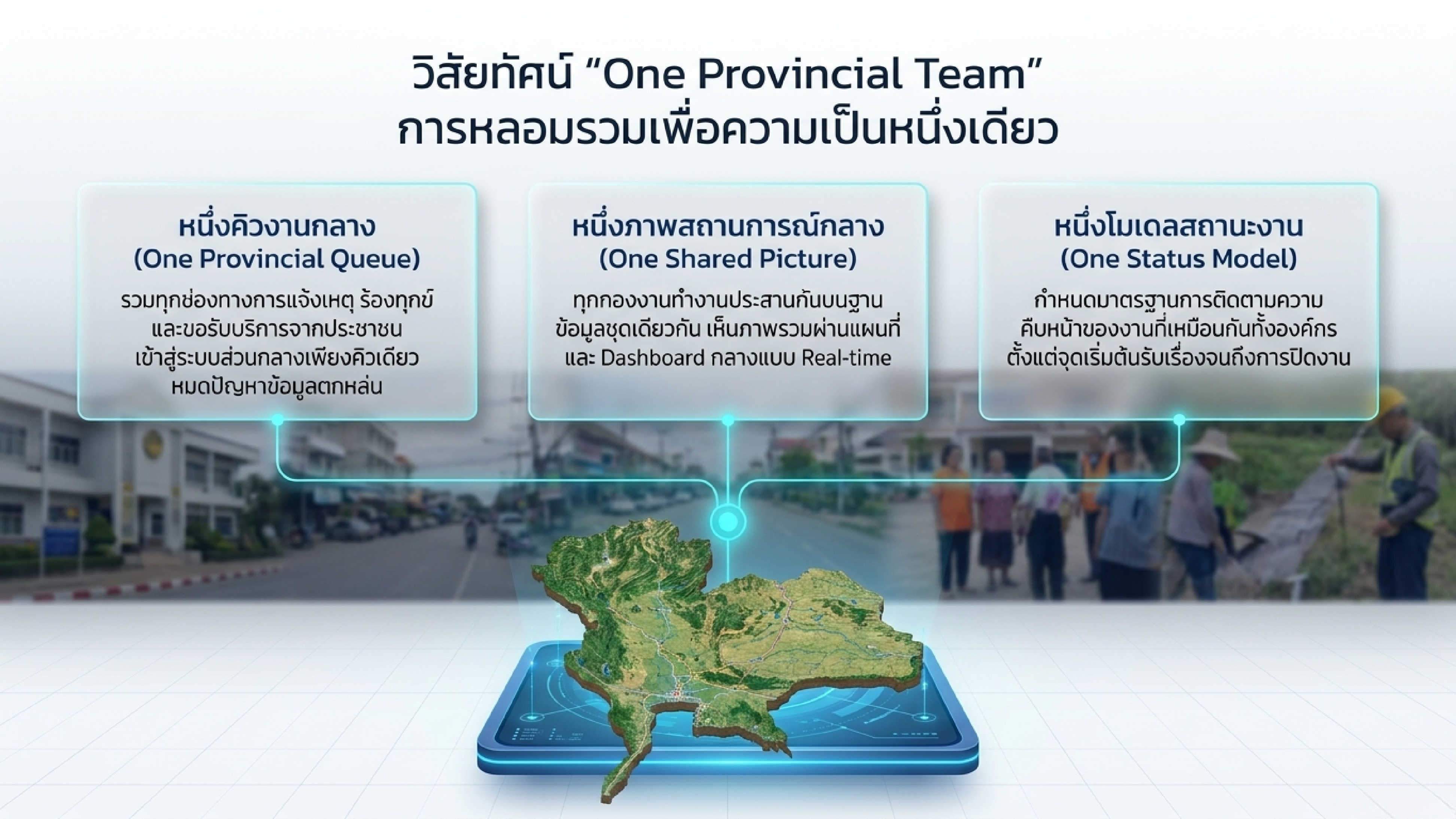 วิสัยทัศน์ "One Provincial Team"
การหลอมรวมเพื่อความเป็นหนึ่งเดียว

หนึ่งคิวงานกลาง
(One Provincial Queue)

รวมทุกช่องทางการแจ้งเหตุ ร้องทุกข์ และขอรับบริการจากประชาชน เข้าสู่ระบบส่วนกลางเพียงคิวเดียว หมดปัญหาข้อมูลตกหล่น

หนึ่งภาพสถานการณ์กลาง
(One Shared Picture)

ทุกกองงานทำงานประสานกันบนฐานข้อมูลชุดเดียวกัน เห็นภาพรวมผ่านแผนที่ และ Dashboard กลางแบบ Real-time

หนึ่งโมเดลสถานะงาน
(One Status Model)

กำหนดมาตรฐานการติดตามความคืบหน้าของงานที่เหมือนกันทั้งองค์กร ตั้งแต่จุดเริ่มต้นรับเรื่องจนถึงการปิดงาน